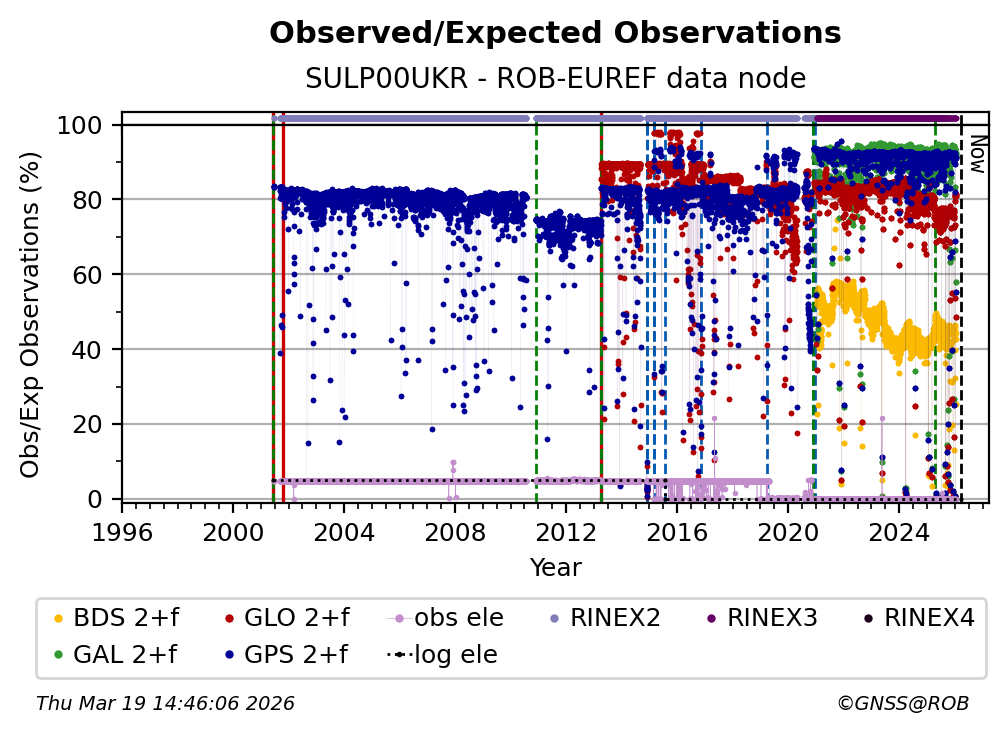 Observed/Expected Observations

SULP00UKR - ROB-EUREF data node

Obs/Exp Observations (%)

100
80
60
40
20
0

Now

1996 2000 2004 2008 2012 2016 2020 2024

Year

BDS 2+f
GLO 2+f
obs ele
RINEX2
RINEX3
RINEX4
GAL 2+f
GPS 2+f
log ele

Thu Mar 19 14:46:06 2026

©GNSS@ROB